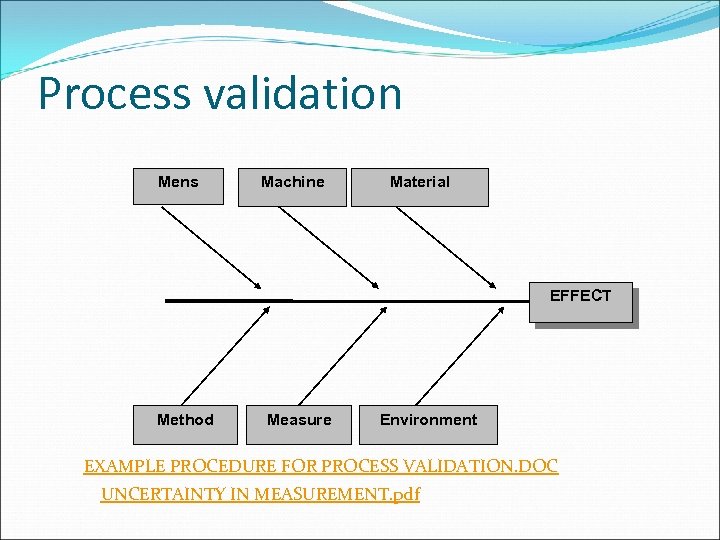 Process validation

Mens
Machine
Material

EFFECT

Method
Measure
Environment

EXAMPLE PROCEDURE FOR PROCESS VALIDATION.DOC

UNCERTAINTY IN MEASUREMENT.pdf